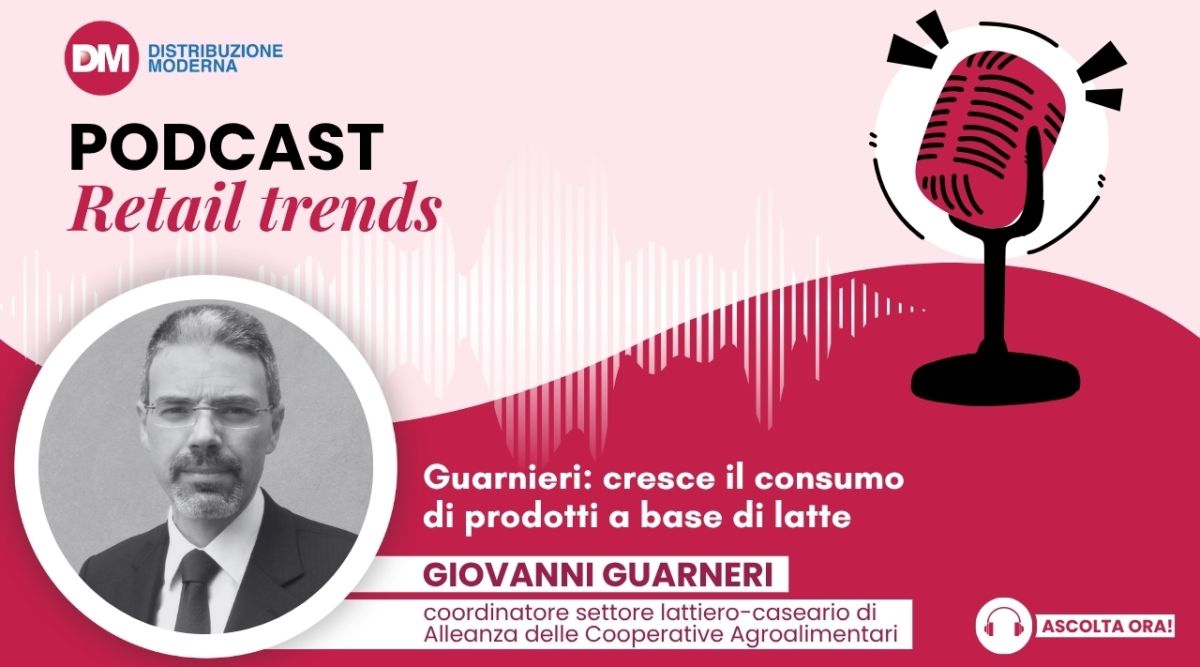 DM DISTRIBUZIONE MODERNA

PODCAST
Retail trends

Guarnieri: cresce il consumo di prodotti a base di latte

GIOVANNI GUARNERI
coordinatore settore lattiero-caseario di Alleanza delle Cooperative Agroalimentari

ASCOLTA ORA!